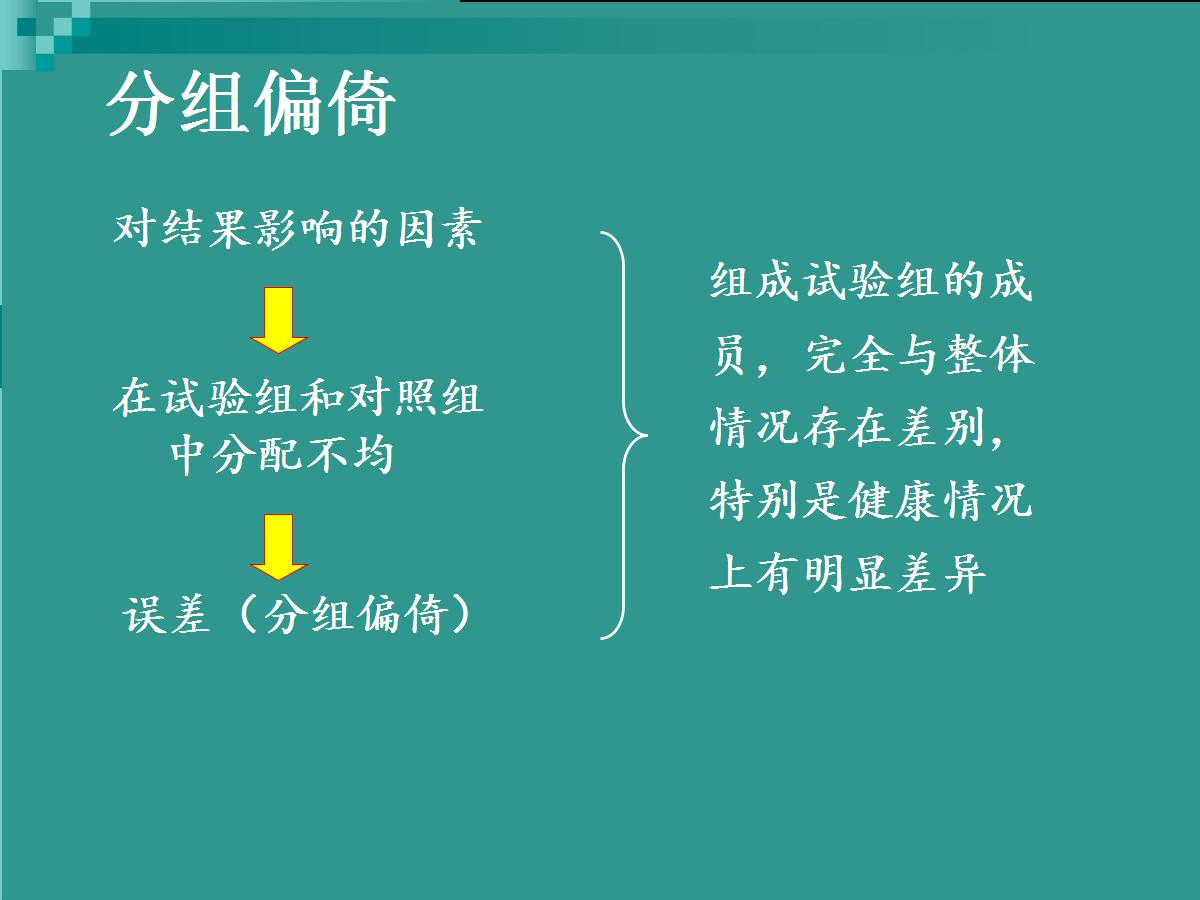 分组偏倚

对结果影响的因素

在试验组和对照组中分配不均

误差（分组偏倚）

组成试验组的成员，完全与整体情况存在差别，特别是健康情况上有明显差异